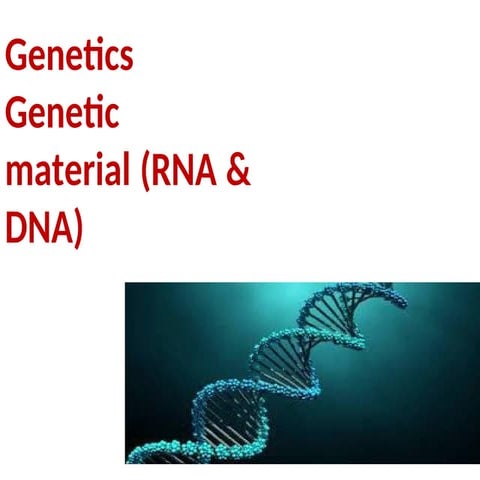 Genetics
Genetic material (RNA & DNA)